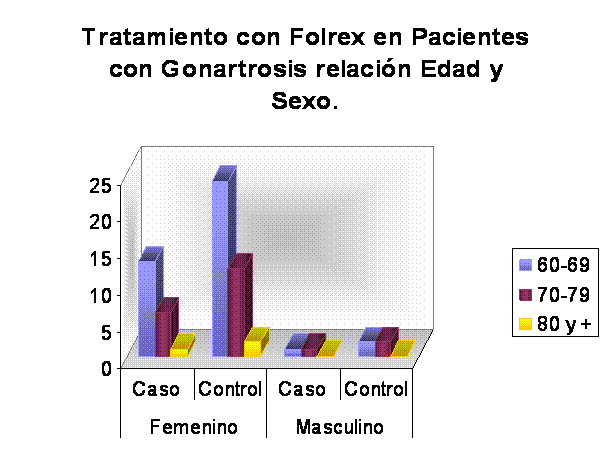 Tratamiento con Folrex en Pacientes con Gonartrosis relación Edad y Sexo.

25
20
15
10
5
0

Caso
Control
Caso
Control
Femenino
Masculino

60-69
70-79
80 y +